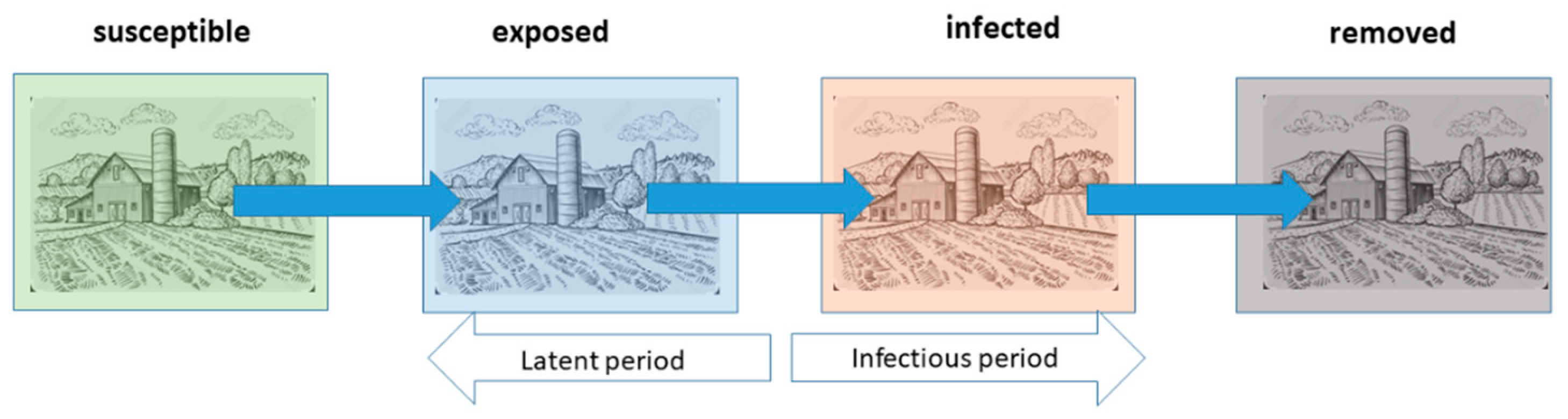 susceptible

exposed

infected

removed

Latent period

Infectious period